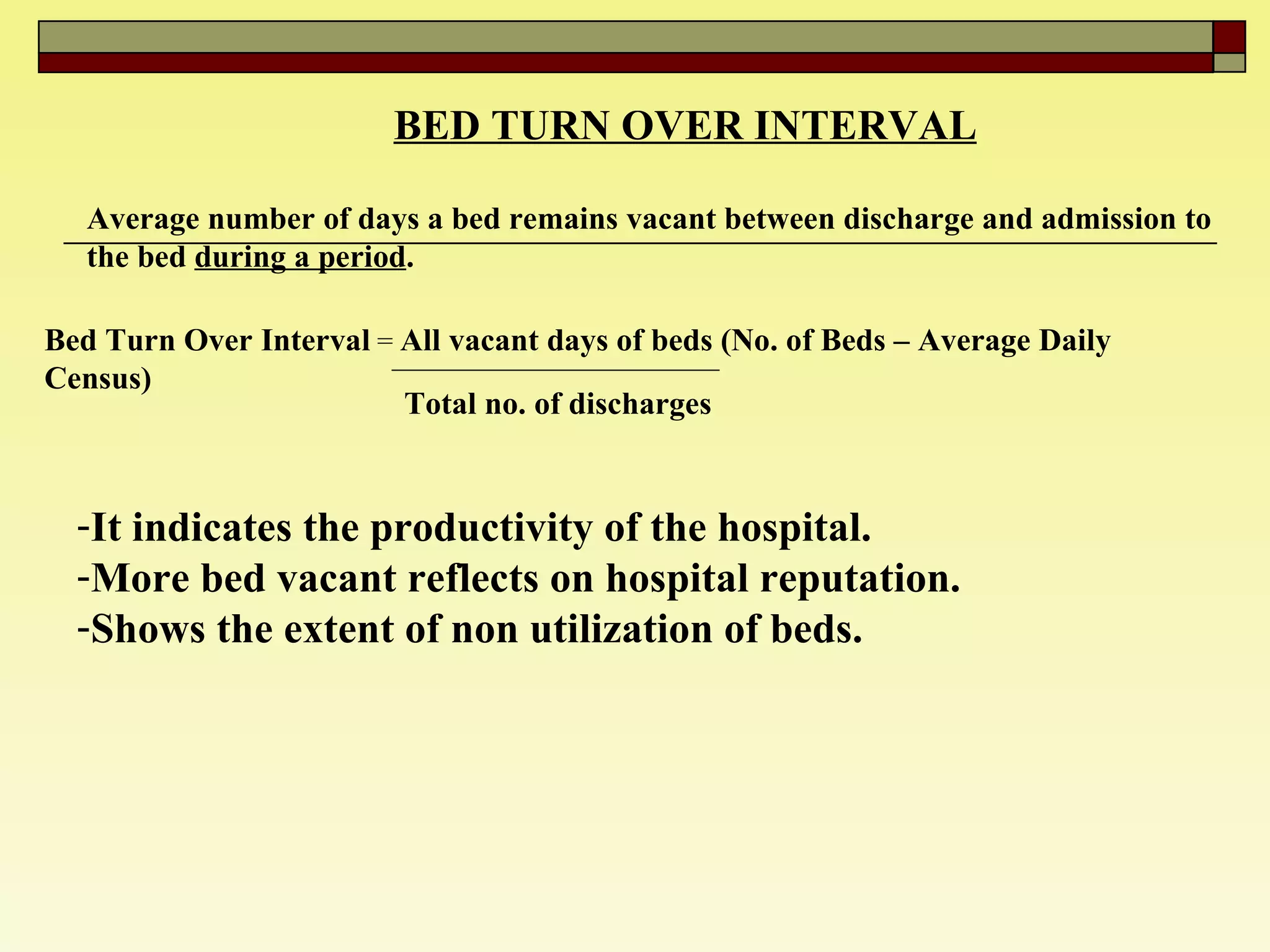 BED TURN OVER INTERVAL

Average number of days a bed remains vacant between discharge and admission to the bed during a period.

Bed Turn Over Interval = All vacant days of beds (No. of Beds – Average Daily Census)

Total no. of discharges

-It indicates the productivity of the hospital.
-More bed vacant reflects on hospital reputation.
-Shows the extent of non utilization of beds.